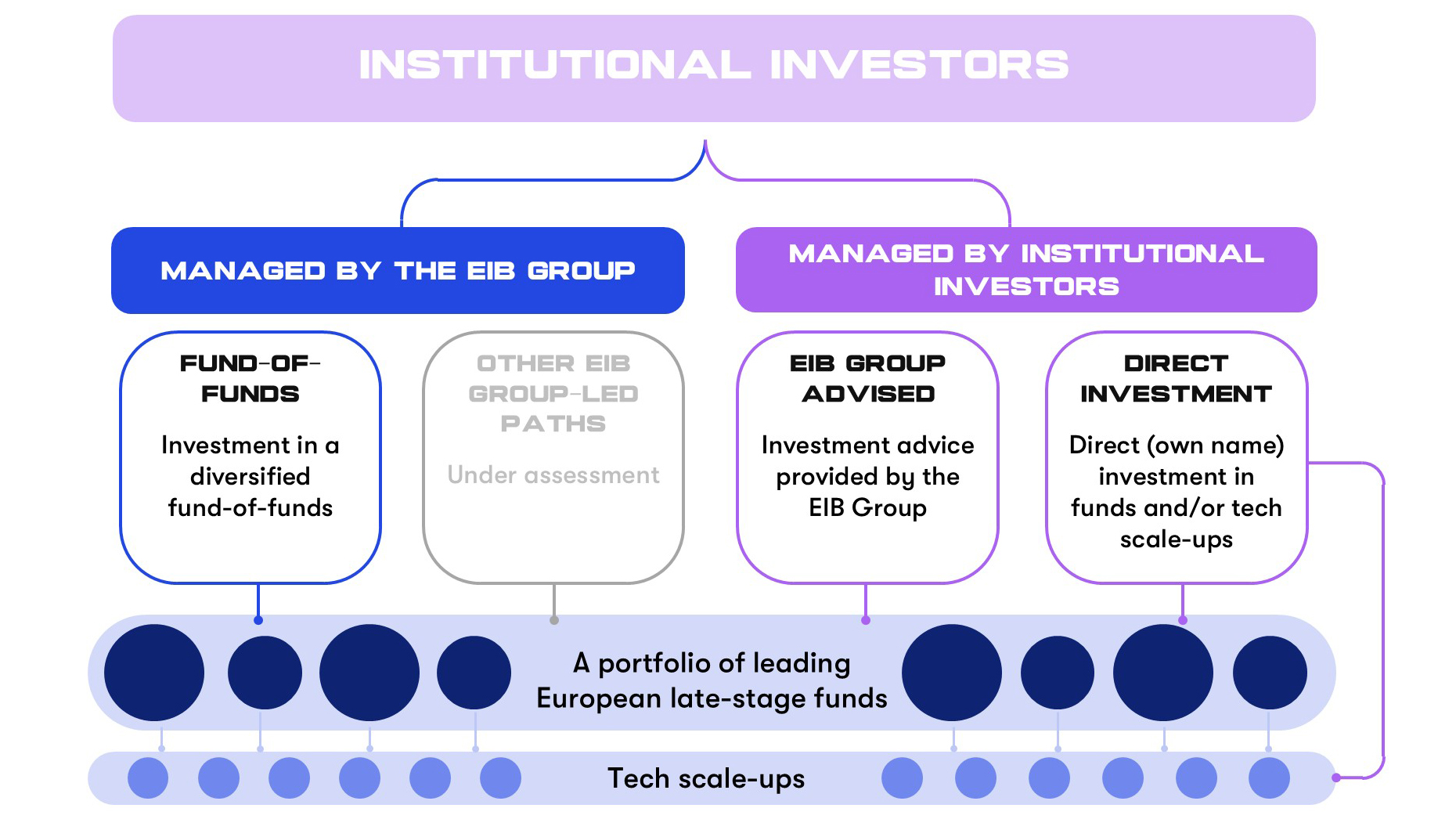 INSTITUTIONAL INVESTORS

MANAGED BY THE EIB GROUP

MANAGED BY INSTITUTIONAL INVESTORS

FUND-OF-FUNDS

Investment in a diversified fund-of-funds

OTHER EIB GROUP-LED PATHS

Under assessment

EIB GROUP ADVISED

Investment advice provided by the EIB Group

DIRECT INVESTMENT

Direct (own name) investment in funds and/or tech scale-ups

A portfolio of leading European late-stage funds

Tech scale-ups